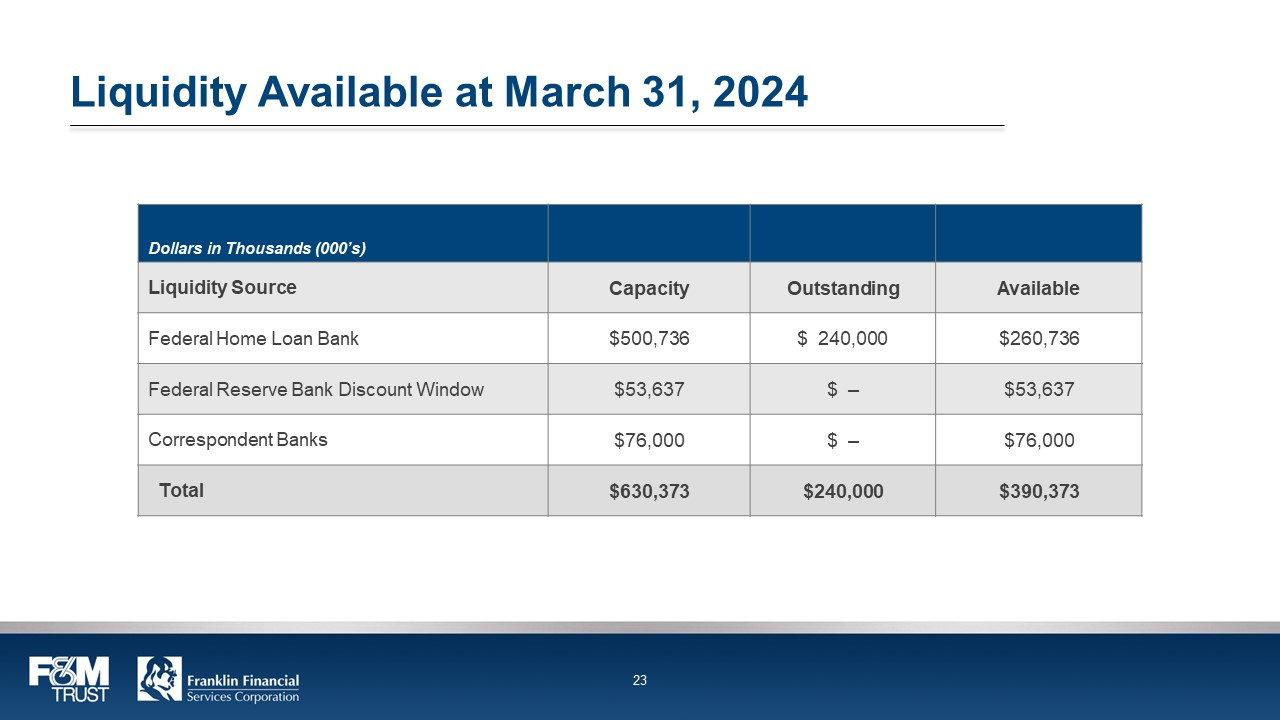 Liquidity Available at March 31, 2024

| Dollars in Thousands (000's) | | | |
|---|---|---|---|
| Liquidity Source | Capacity | Outstanding | Available |
| Federal Home Loan Bank | \$500,736 | \$ 240,000 | \$260,736 |
| Federal Reserve Bank Discount Window | \$53,637 | \$ – | \$53,637 |
| Correspondent Banks | \$76,000 | \$ – | \$76,000 |
| Total | \$630,373 | \$240,000 | \$390,373 |

F&M TRUST

Franklin Financial Services Corporation

23